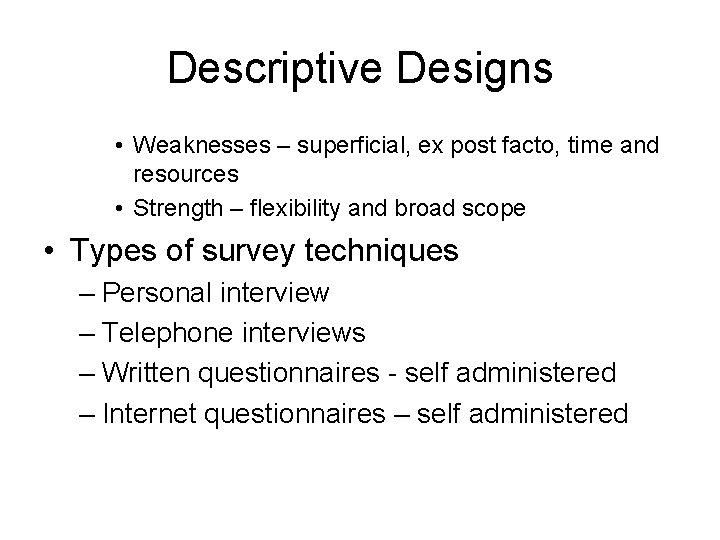 Descriptive Designs

• Weaknesses – superficial, ex post facto, time and resources
• Strength – flexibility and broad scope

• Types of survey techniques
– Personal interview
– Telephone interviews
– Written questionnaires - self administered
– Internet questionnaires – self administered